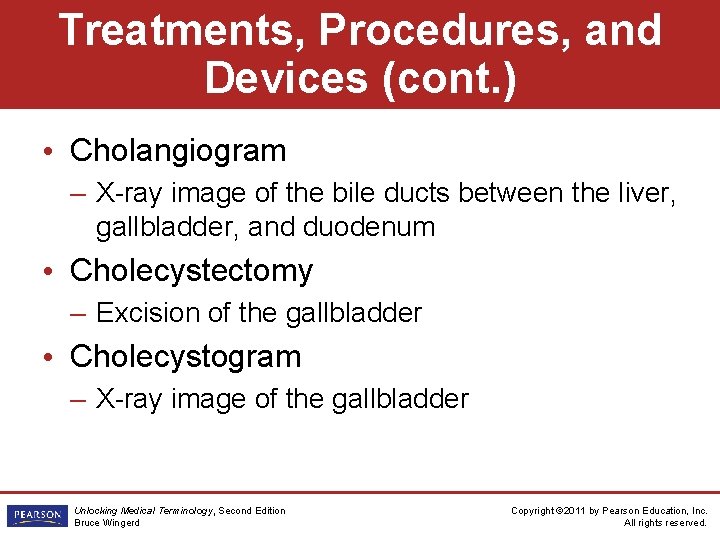 Treatments, Procedures, and Devices (cont.)

• Cholangiogram
– X-ray image of the bile ducts between the liver, gallbladder, and duodenum

• Cholecystectomy
– Excision of the gallbladder

• Cholecystogram
– X-ray image of the gallbladder

PEARSON

Unlocking Medical Terminology, Second Edition
Bruce Wingerd

Copyright ©2011 by Pearson Education, Inc.
All rights reserved.